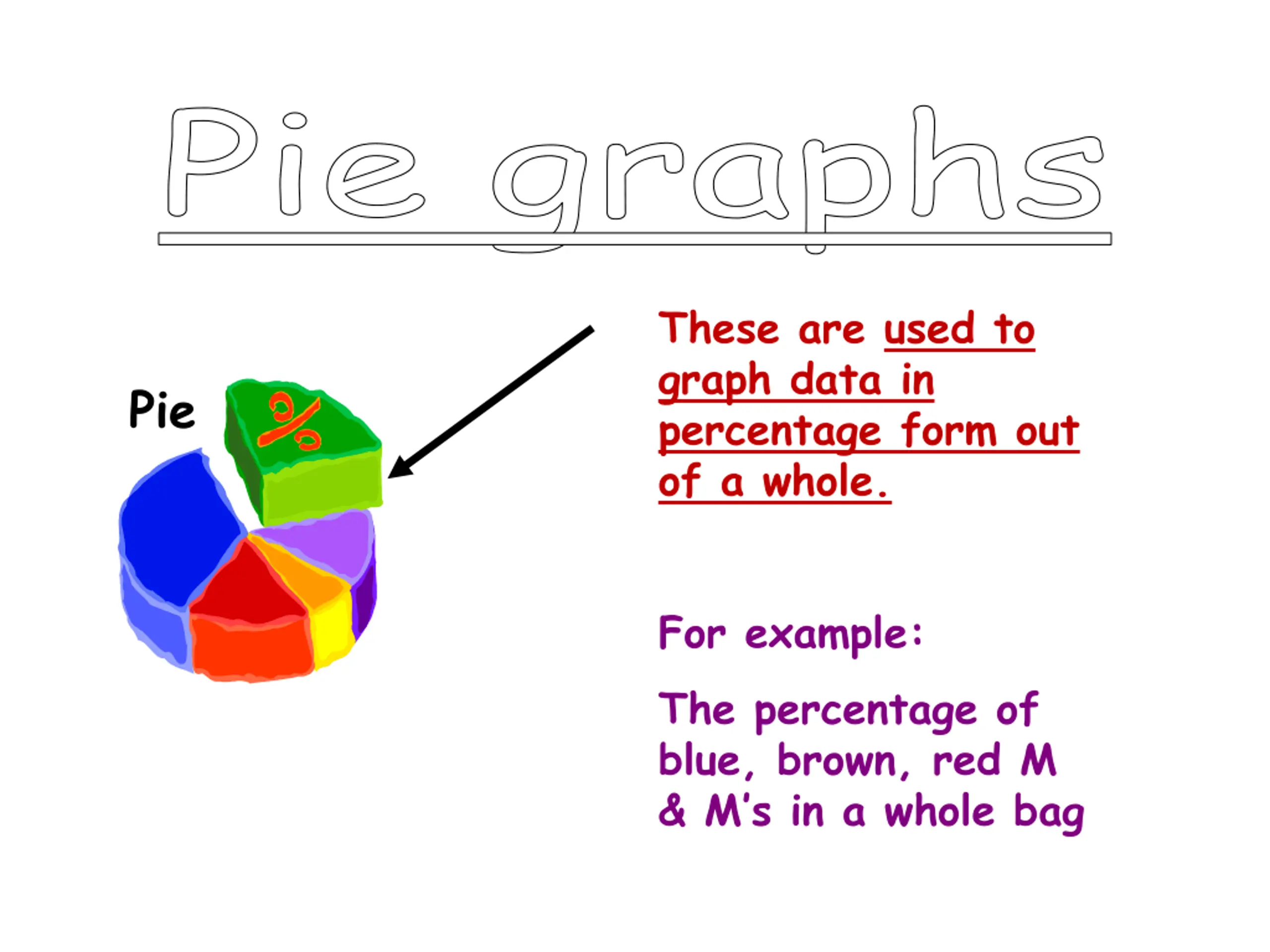 Pie graphs

Pie

%

These are used to graph data in percentage form out of a whole.

For example:

The percentage of blue, brown, red M & M's in a whole bag